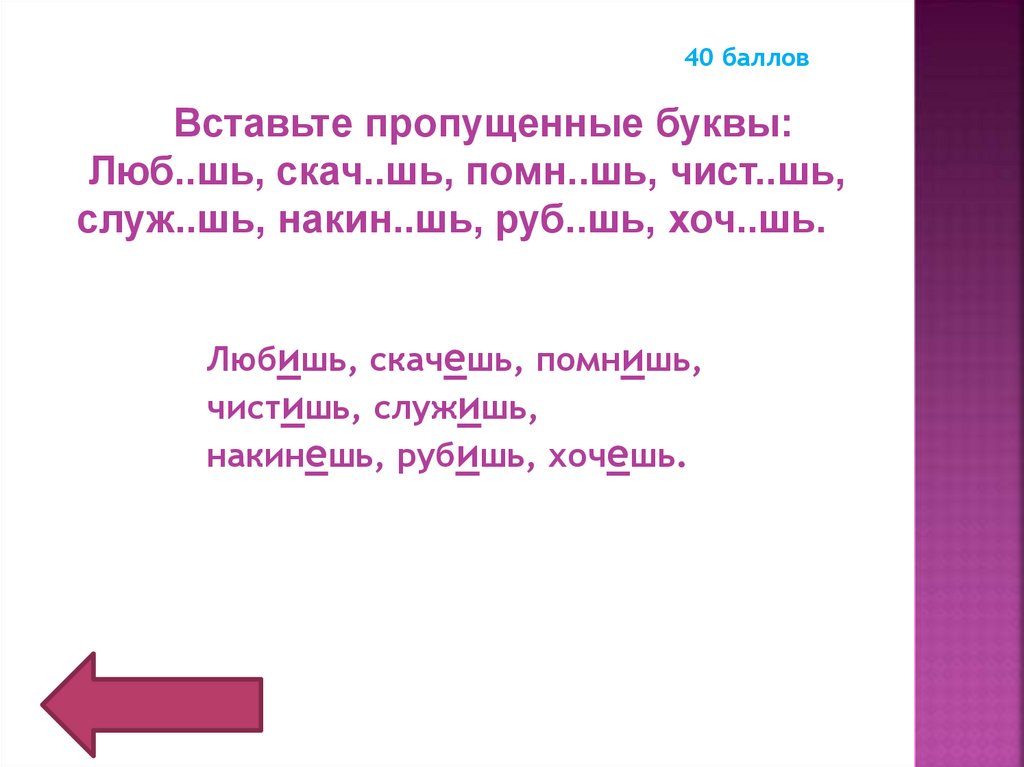 40 баллов

Вставьте пропущенные буквы:
Люб..шь, скач..шь, помн..шь, чист..шь, служ..шь, накин..шь, руб..шь, хоч..шь.

Любишь, скачешь, помнишь, чистишь, служишь, накинешь, рубишь, хочешь.